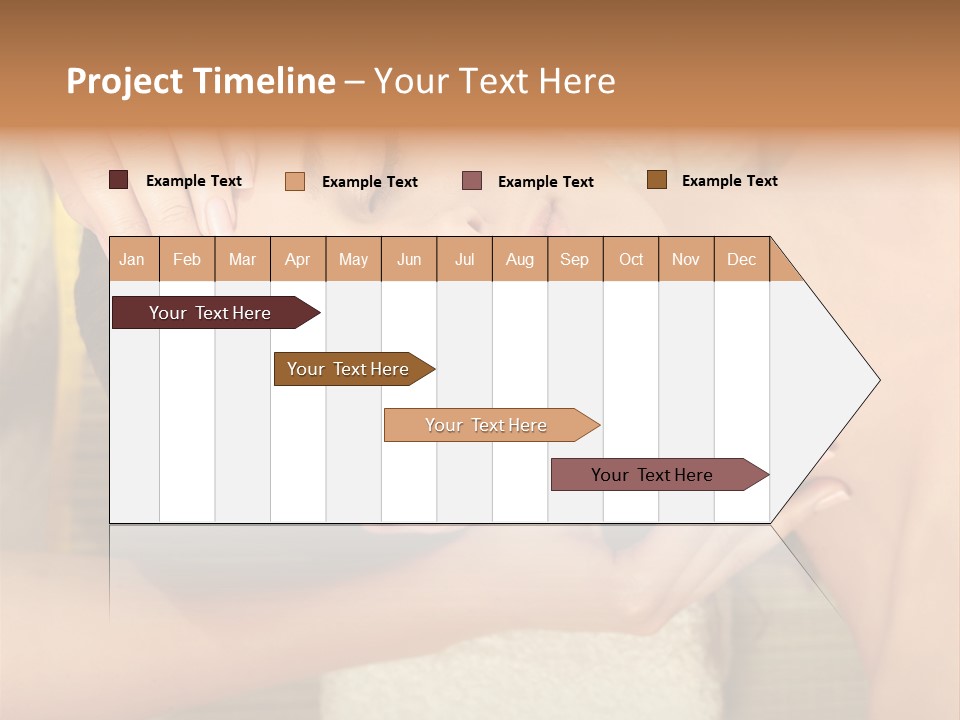 Project Timeline – Your Text Here

Example Text
Example Text
Example Text
Example Text

| Jan | Feb | Mar | Apr | May | Jun | Jul | Aug | Sep | Oct | Nov | Dec |
|---|---|---|---|---|---|---|---|---|---|---|---|

Your Text Here
Your Text Here
Your Text Here
Your Text Here